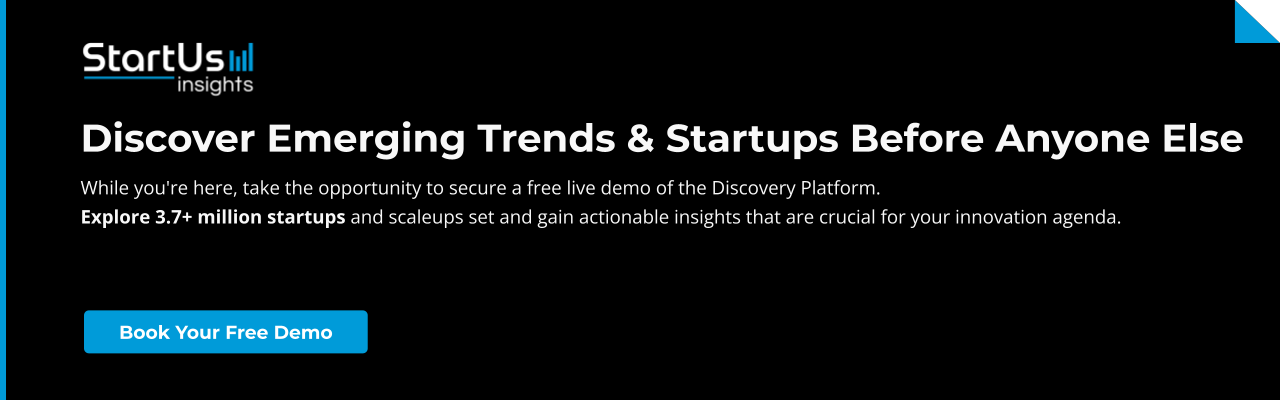 StartUs insights

Discover Emerging Trends & Startups Before Anyone Else

While you're here, take the opportunity to secure a free live demo of the Discovery Platform.
Explore 3.7+ million startups and scaleups set and gain actionable insights that are crucial for your innovation agenda.

Book Your Free Demo